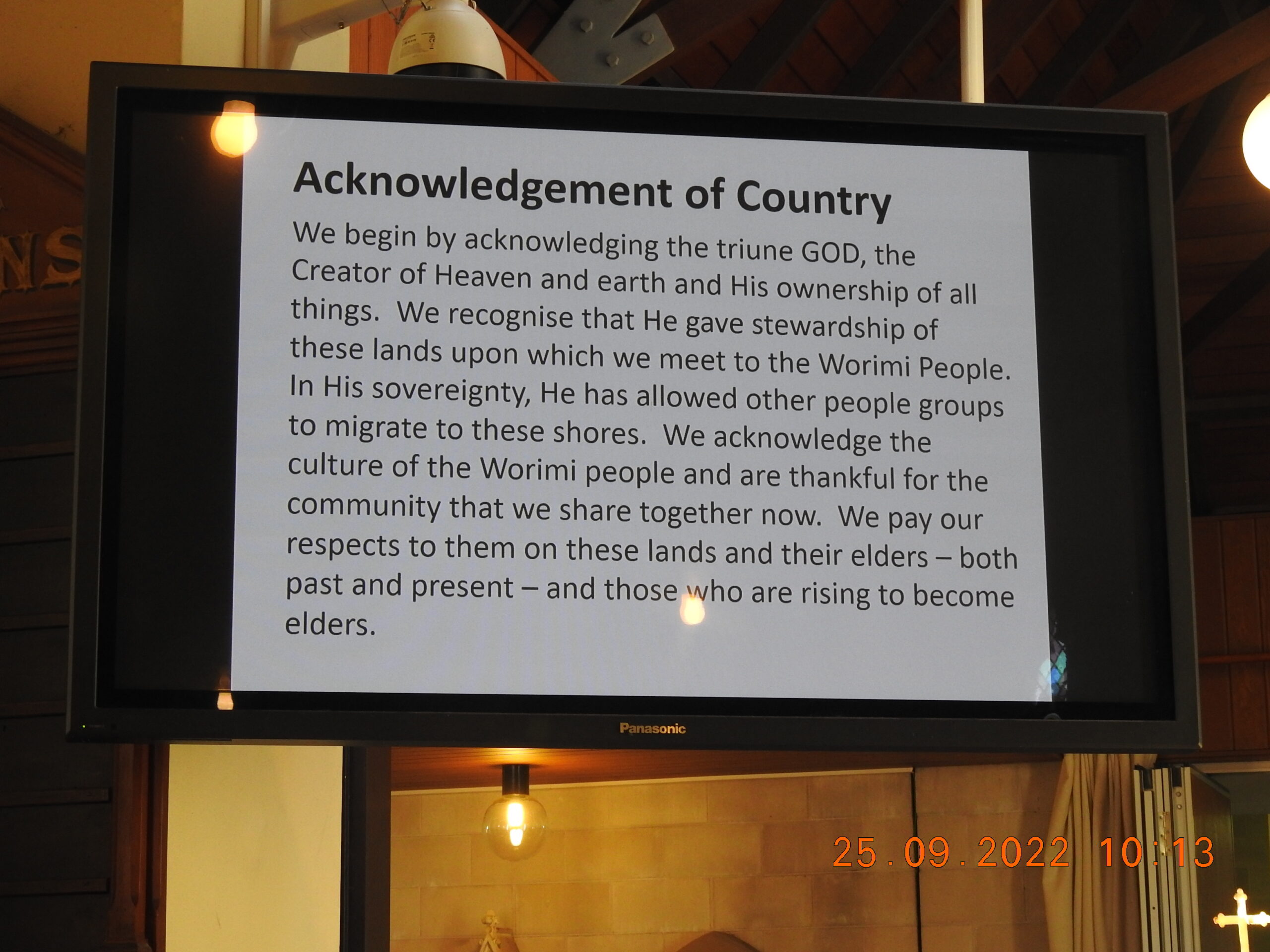 NS

Acknowledgement of Country

We begin by acknowledging the triune GOD, the Creator of Heaven and earth and His ownership of all things. We recognise that He gave stewardship of these lands upon which we meet to the Worimi People. In His sovereignty, He has allowed other people groups to migrate to these shores. We acknowledge the culture of the Worimi people and are thankful for the community that we share together now. We pay our respects to them on these lands and their elders – both past and present – and those who are rising to become elders.

Panasonic

25.09.2022 10:13